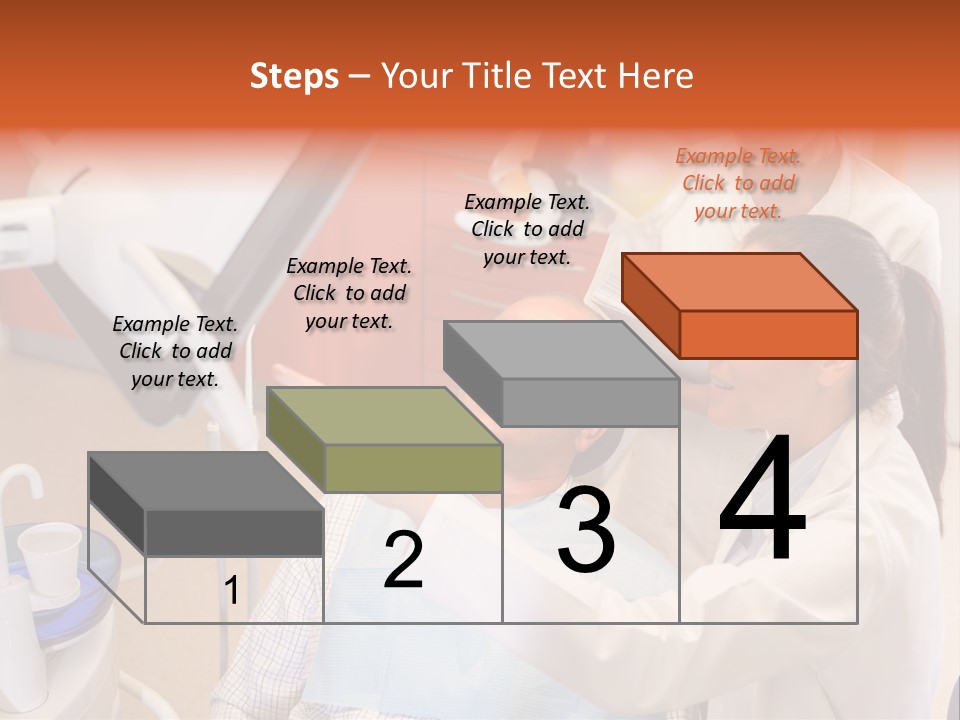 Steps – Your Title Text Here

Example Text. Click to add your text.

Example Text. Click to add your text.

Example Text. Click to add your text.

Example Text. Click to add your text.

1

2

3

4